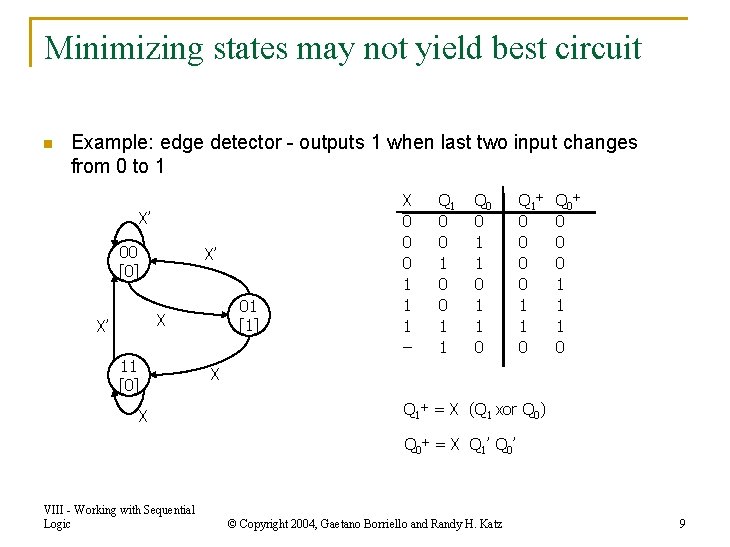 Minimizing states may not yield best circuit

Example: edge detector - outputs 1 when last two input changes from 0 to 1

X'

00
[0]

X'

X

01
[1]

X'

11
[0]

X

X

| X | $Q_1$ | $Q_0$ | $Q_1^+$ | $Q_0^+$ |
|---|---|---|---|---|
| 0 | 0 | 0 | 0 | 0 |
| 0 | 0 | 1 | 0 | 0 |
| 0 | 1 | 1 | 0 | 0 |
| 1 | 0 | 0 | 0 | 1 |
| 1 | 0 | 1 | 1 | 1 |
| 1 | 1 | 1 | 1 | 1 |
| – | 1 | 0 | 0 | 0 |

$Q_1^+ = X\ (Q_1 \text{ xor } Q_0)$

$Q_0^+ = X\ Q_1'\ Q_0'$

VIII - Working with Sequential Logic

© Copyright 2004, Gaetano Borriello and Randy H. Katz

9